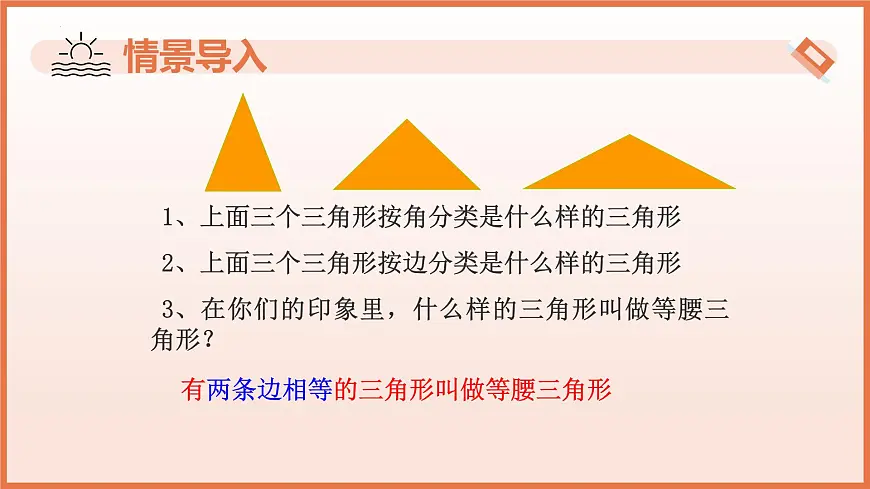 情景导入

1、上面三个三角形按角分类是什么样的三角形

2、上面三个三角形按边分类是什么样的三角形

3、在你们的印象里，什么样的三角形叫做等腰三角形？

有两条边相等的三角形叫做等腰三角形